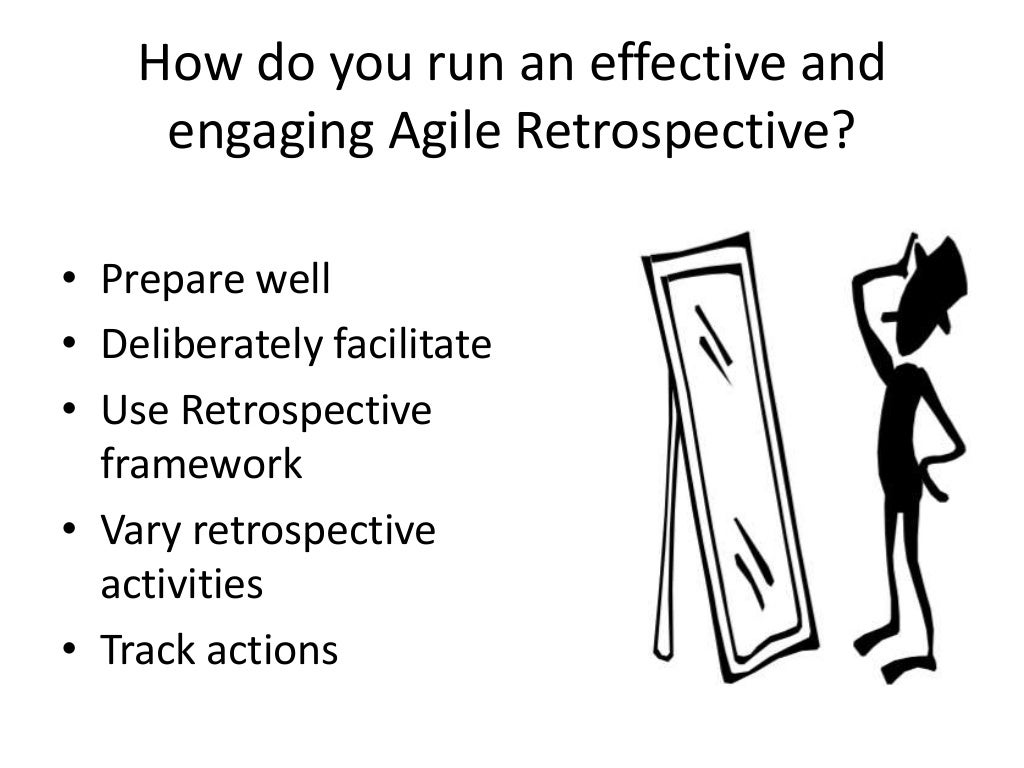 How do you run an effective and engaging Agile Retrospective?

• Prepare well
• Deliberately facilitate
• Use Retrospective framework
• Vary retrospective activities
• Track actions